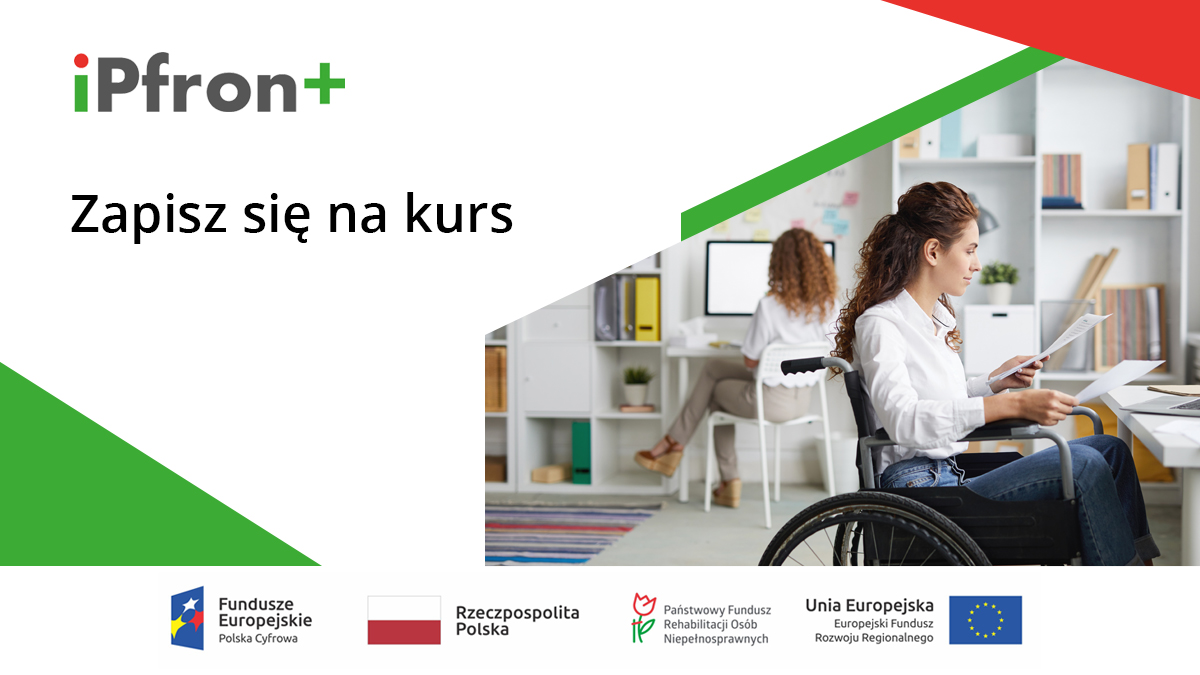 iPfron+

Zapisz się na kurs

Fundusze Europejskie
Polska Cyfrowa

Rzeczpospolita Polska

Państwowy Fundusz Rehabilitacji Osób Niepełnosprawnych

Unia Europejska
Europejski Fundusz Rozwoju Regionalnego